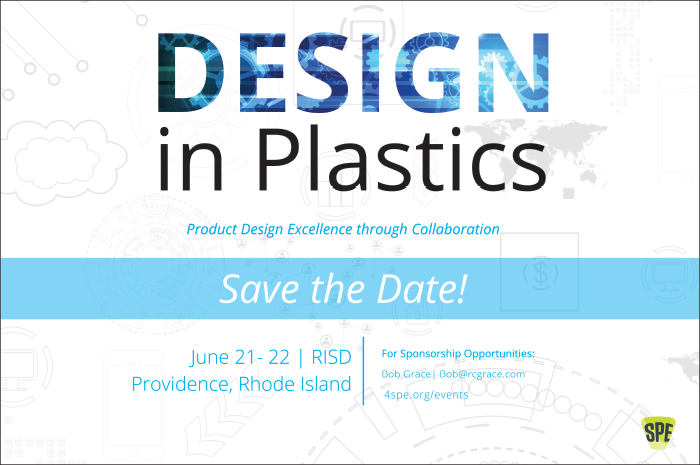 DESIGN
in Plastics

Product Design Excellence through Collaboration

Save the Date!

June 21- 22 | RISD
Providence, Rhode Island

For Sponsorship Opportunities:
Bob Grace | Bob@rcgrace.com
4spe.org/events

SPE